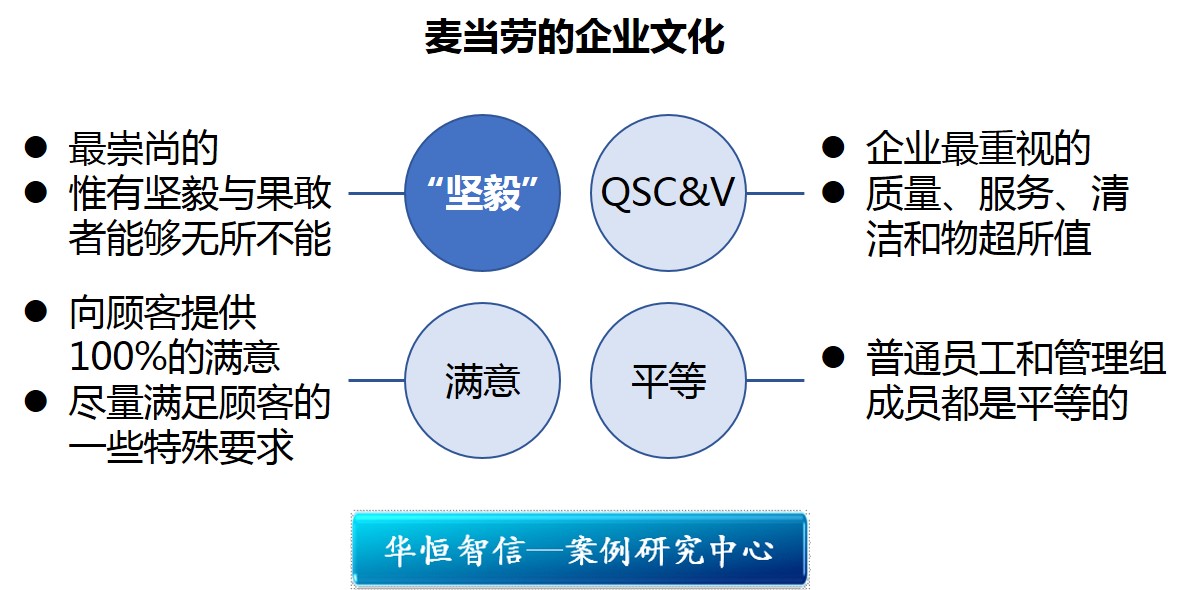 麦当劳的企业文化

● 最崇尚的
● 惟有坚毅与果敢者能够无所不能

“坚毅”

QSC&V

● 企业最重视的
● 质量、服务、清洁和物超所值

● 向顾客提供100%的满意
● 尽量满足顾客的一些特殊要求

满意

平等

● 普通员工和管理组成员都是平等的

华恒智信—案例研究中心